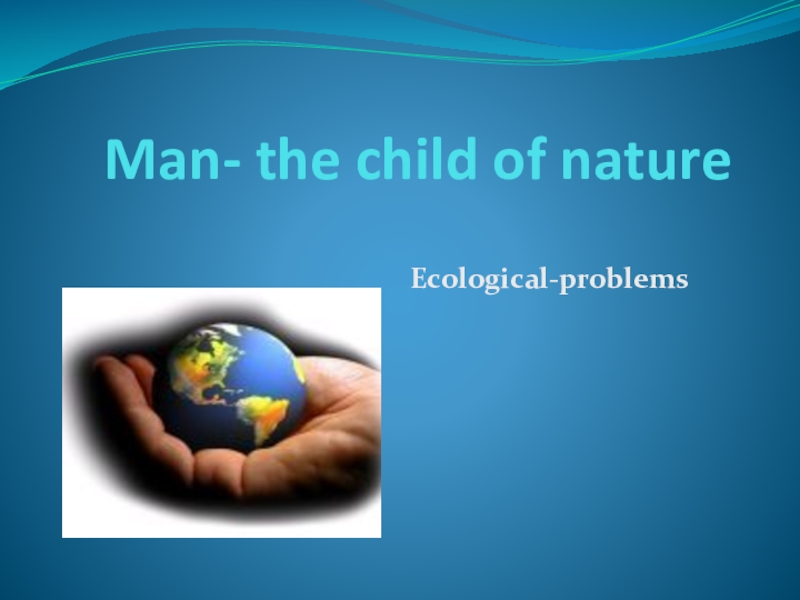 Man- the child of nature

Ecological-problems